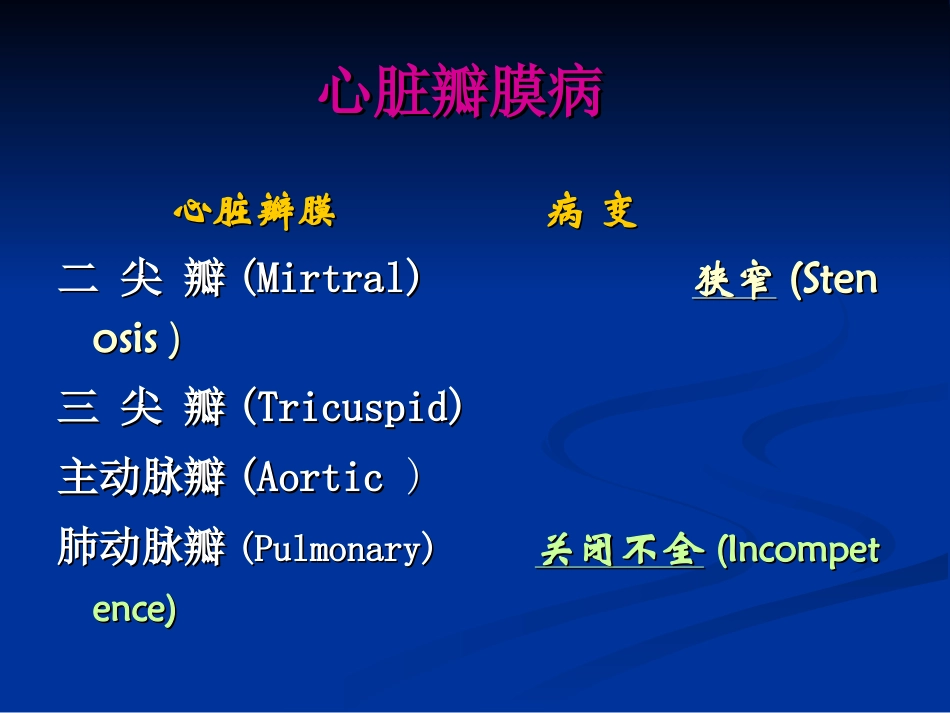 心脏瓣膜病

心脏瓣膜　　病 变

二 尖 瓣 (Mirtral)　　狭窄 (Stenosis )

三 尖 瓣 (Tricuspid)

主动脉瓣 (Aortic )

肺动脉瓣 (Pulmonary)　　关闭不全 (Incompetence)